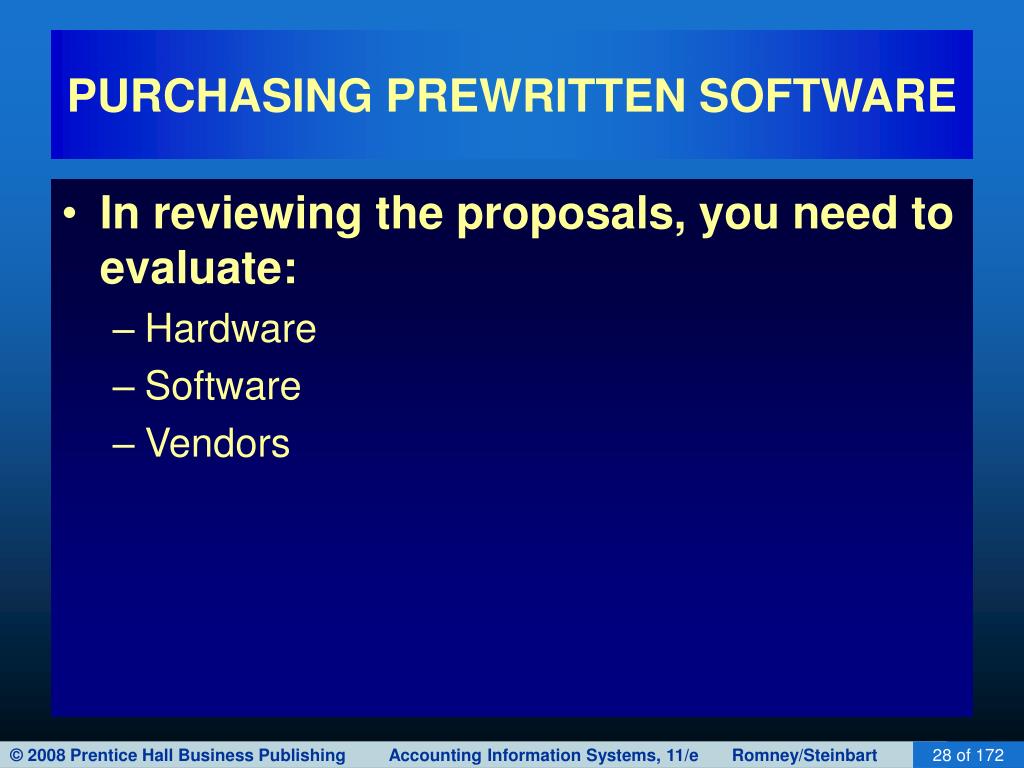 PURCHASING PREWRITTEN SOFTWARE

• In reviewing the proposals, you need to evaluate:
– Hardware
– Software
– Vendors

© 2008 Prentice Hall Business Publishing Accounting Information Systems, 11/e Romney/Steinbart 28 of 172